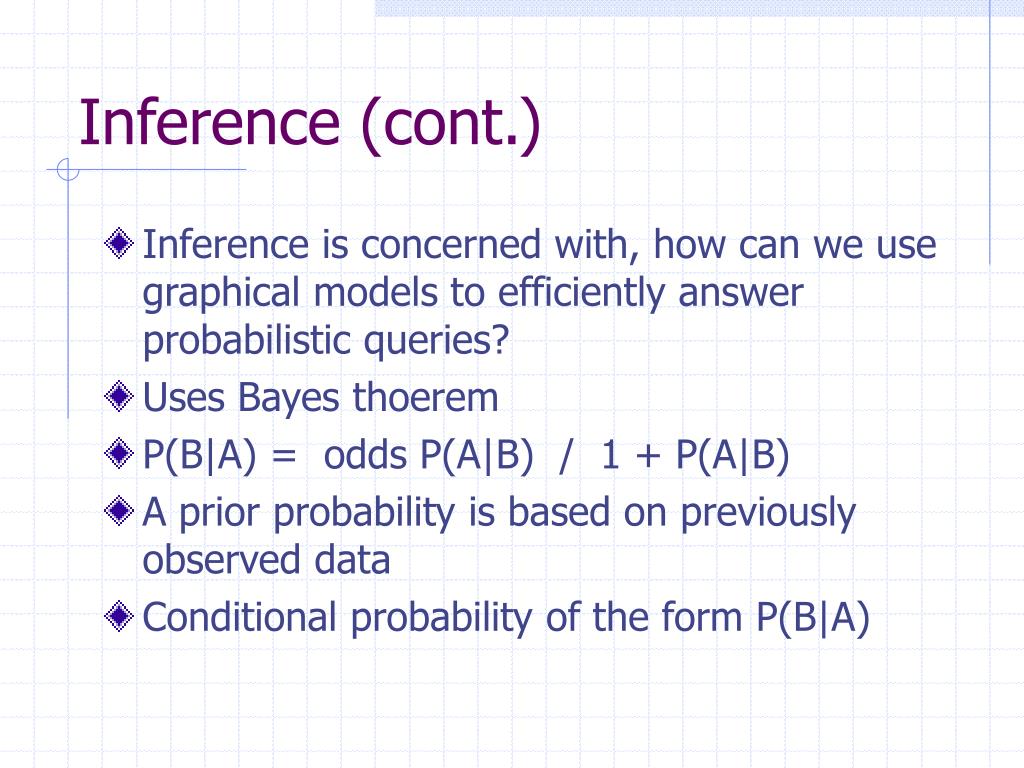 Inference (cont.)

Inference is concerned with, how can we use graphical models to efficiently answer probabilistic queries?

Uses Bayes thoerem

P(B|A) = odds P(A|B) / 1 + P(A|B)

A prior probability is based on previously observed data

Conditional probability of the form P(B|A)